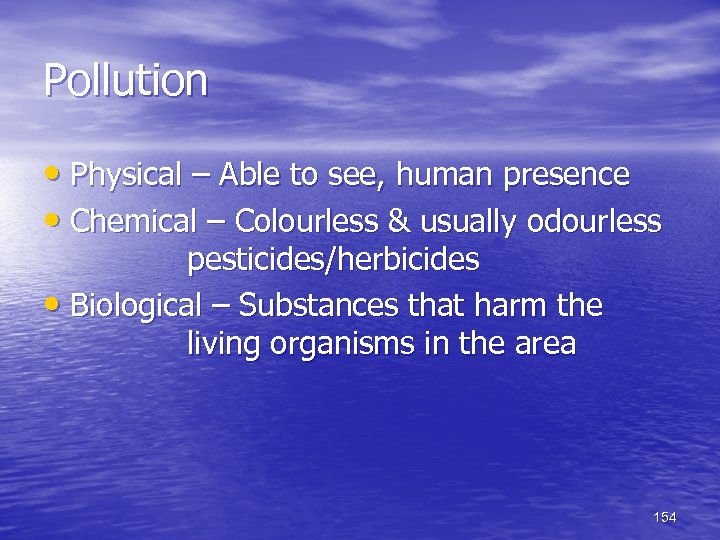 Pollution

• Physical – Able to see, human presence
• Chemical – Colourless & usually odourless pesticides/herbicides
• Biological – Substances that harm the living organisms in the area

154